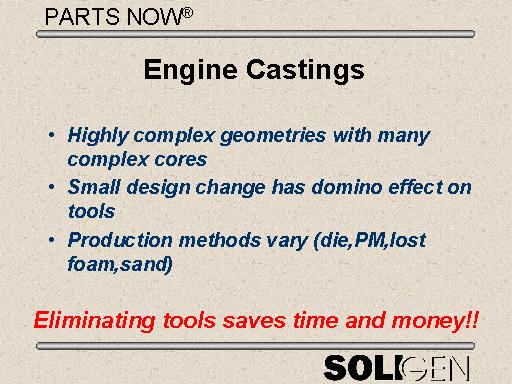 PARTS NOW®

Engine Castings

• Highly complex geometries with many complex cores
• Small design change has domino effect on tools
• Production methods vary (die,PM,lost foam,sand)

Eliminating tools saves time and money!!

SOLIGEN